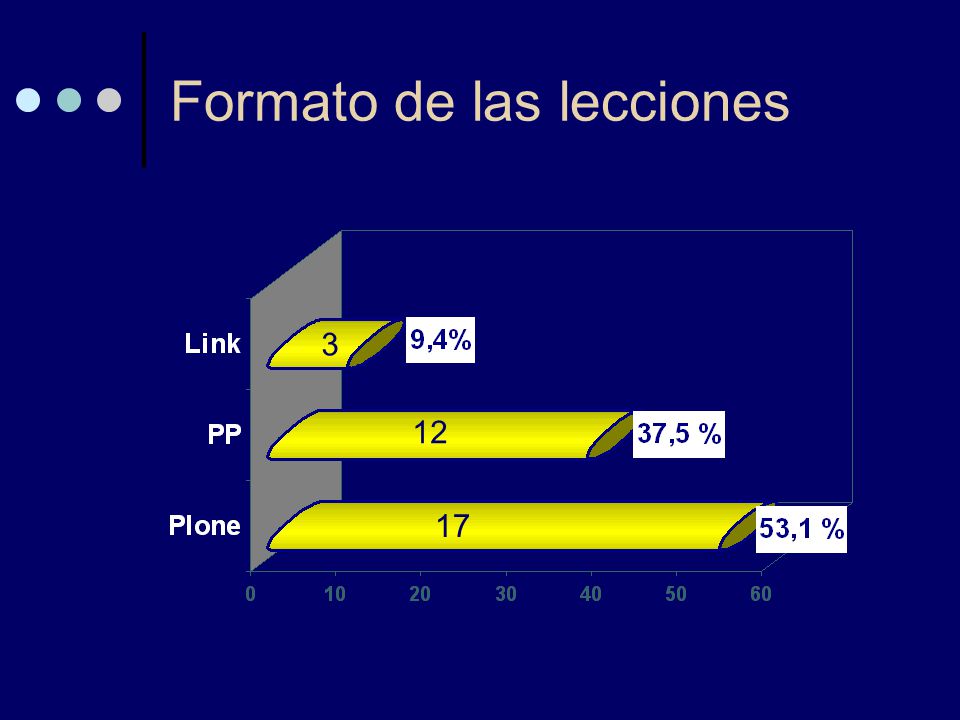 Formato de las lecciones

Link
3
9,4%
PP
12
37,5 %
Plone
17
53,1 %
0 10 20 30 40 50 60